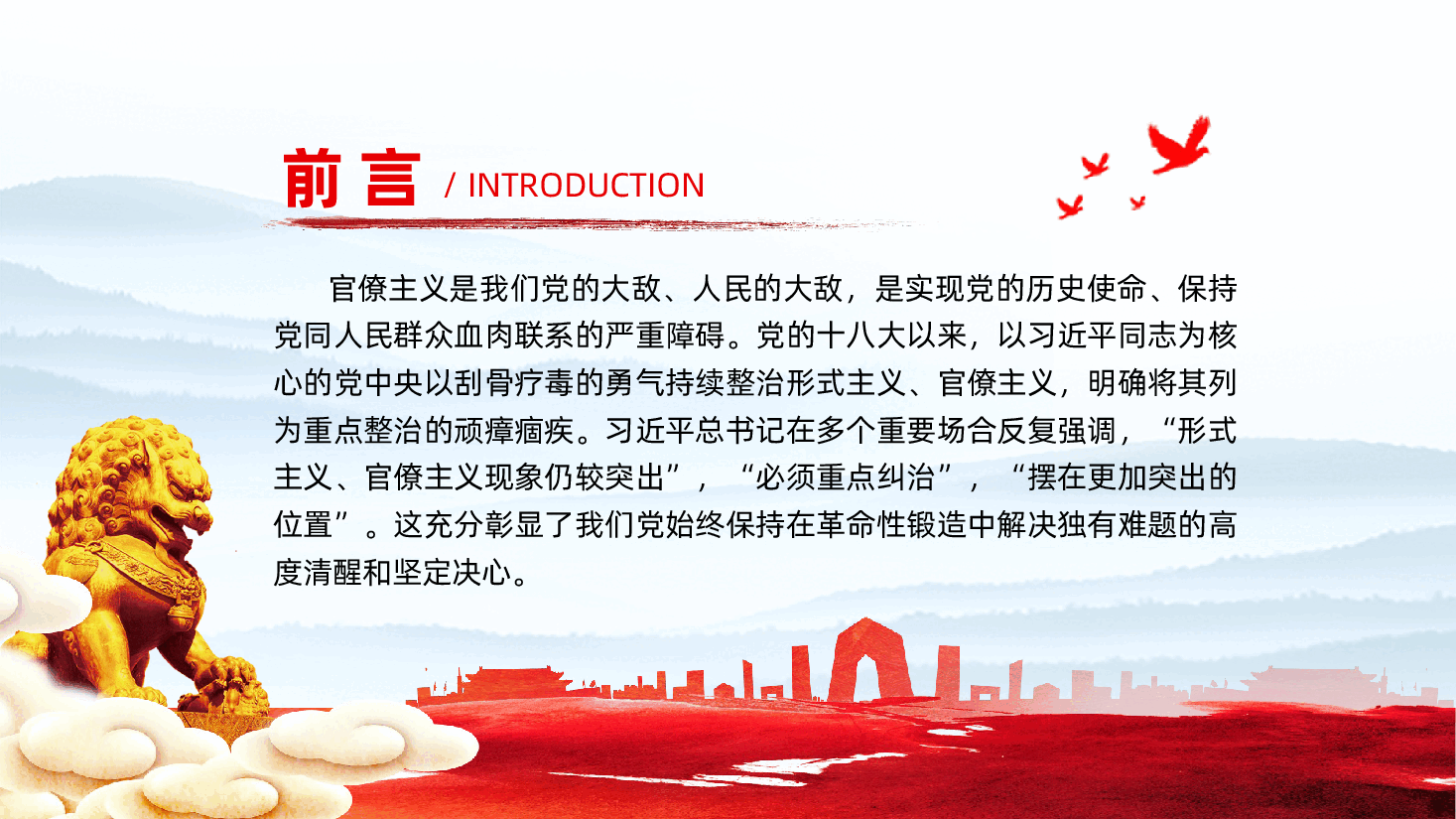 前言 / INTRODUCTION

官僚主义是我们党的大敌、人民的大敌，是实现党的历史使命、保持党同人民群众血肉联系的严重障碍。党的十八大以来，以习近平同志为核心的党中央以刮骨疗毒的勇气持续整治形式主义、官僚主义，明确将其列为重点整治的顽瘴痼疾。习近平总书记在多个重要场合反复强调，“形式主义、官僚主义现象仍较突出”，“必须重点纠治”，“摆在更加突出的位置”。这充分彰显了我们党始终保持在革命性锻造中解决独有难题的高度清醒和坚定决心。